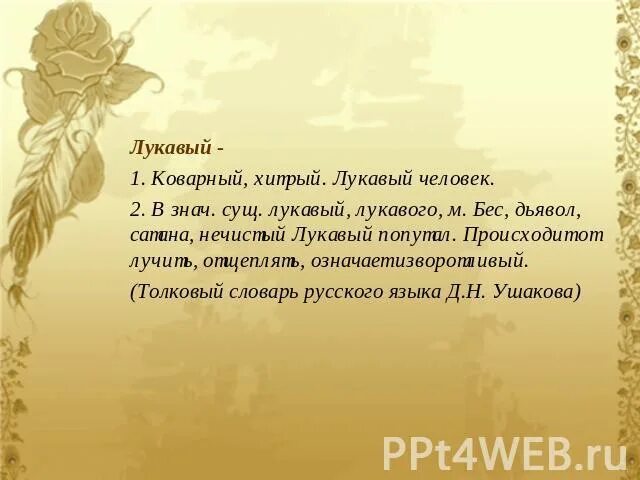 Лукавый -

1. Коварный, хитрый. Лукавый человек.

2. В знач. сущ. лукавый, лукавого, м. Бес, дьявол, сатана, нечистый Лукавый попутал. Происходитот лучить, отщеплять, означаетизворотливый.

(Толковый словарь русского языка Д.Н. Ушакова)

PPt4WEB.ru